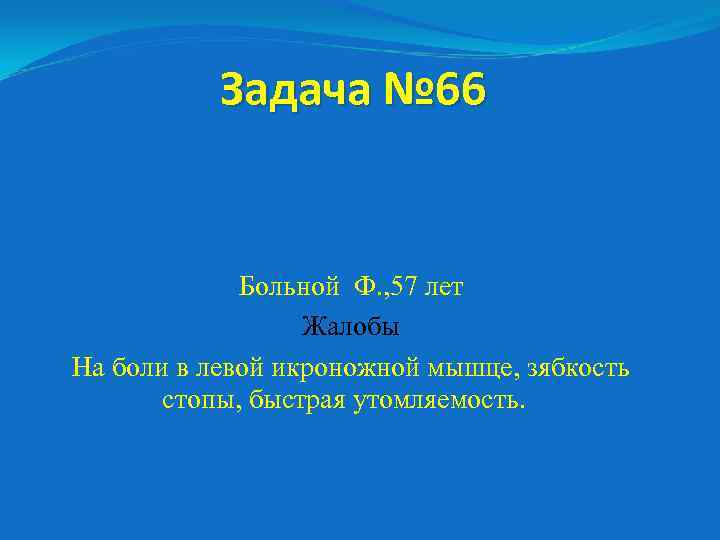 Задача №66

Больной Ф.,57 лет

Жалобы

На боли в левой икроножной мышце, зябкость стопы, быстрая утомляемость.